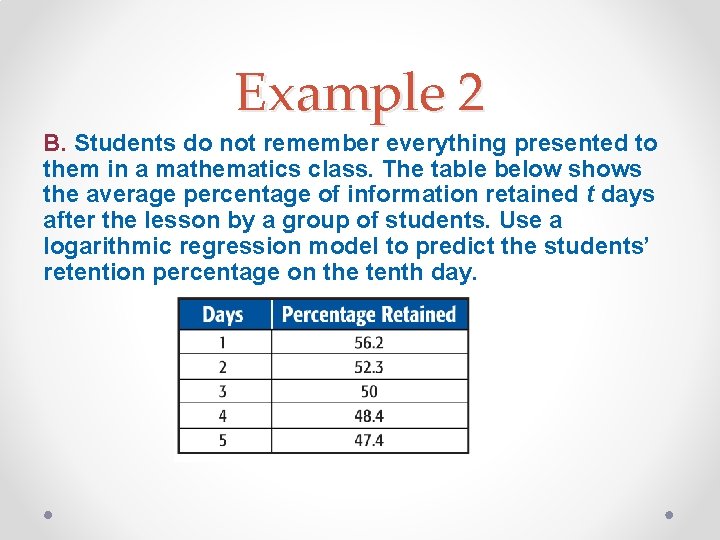 Example 2

B. Students do not remember everything presented to them in a mathematics class. The table below shows the average percentage of information retained $t$ days after the lesson by a group of students. Use a logarithmic regression model to predict the students' retention percentage on the tenth day.

| Days | Percentage Retained |
|---|---|
| 1 | 56.2 |
| 2 | 52.3 |
| 3 | 50 |
| 4 | 48.4 |
| 5 | 47.4 |